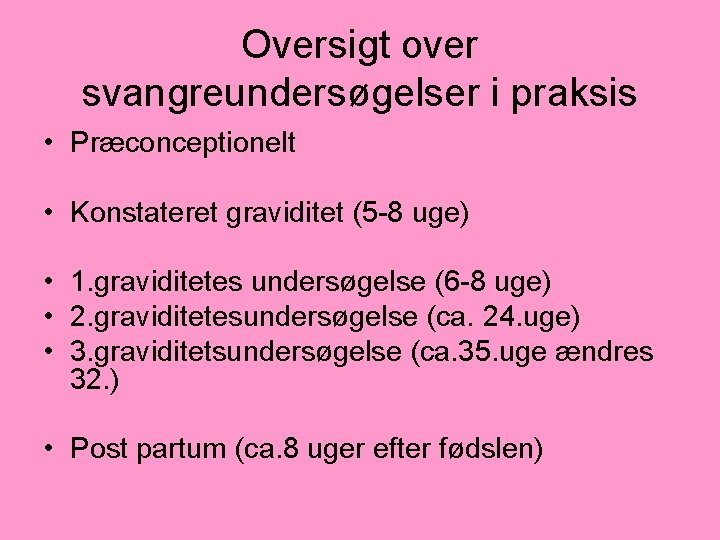 Oversigt over svangreundersøgelser i praksis

• Præconceptionelt

• Konstateret graviditet (5-8 uge)

• 1.graviditetes undersøgelse (6-8 uge)
• 2.graviditetesundersøgelse (ca. 24.uge)
• 3.graviditetsundersøgelse (ca.35.uge ændres 32.)

• Post partum (ca.8 uger efter fødslen)